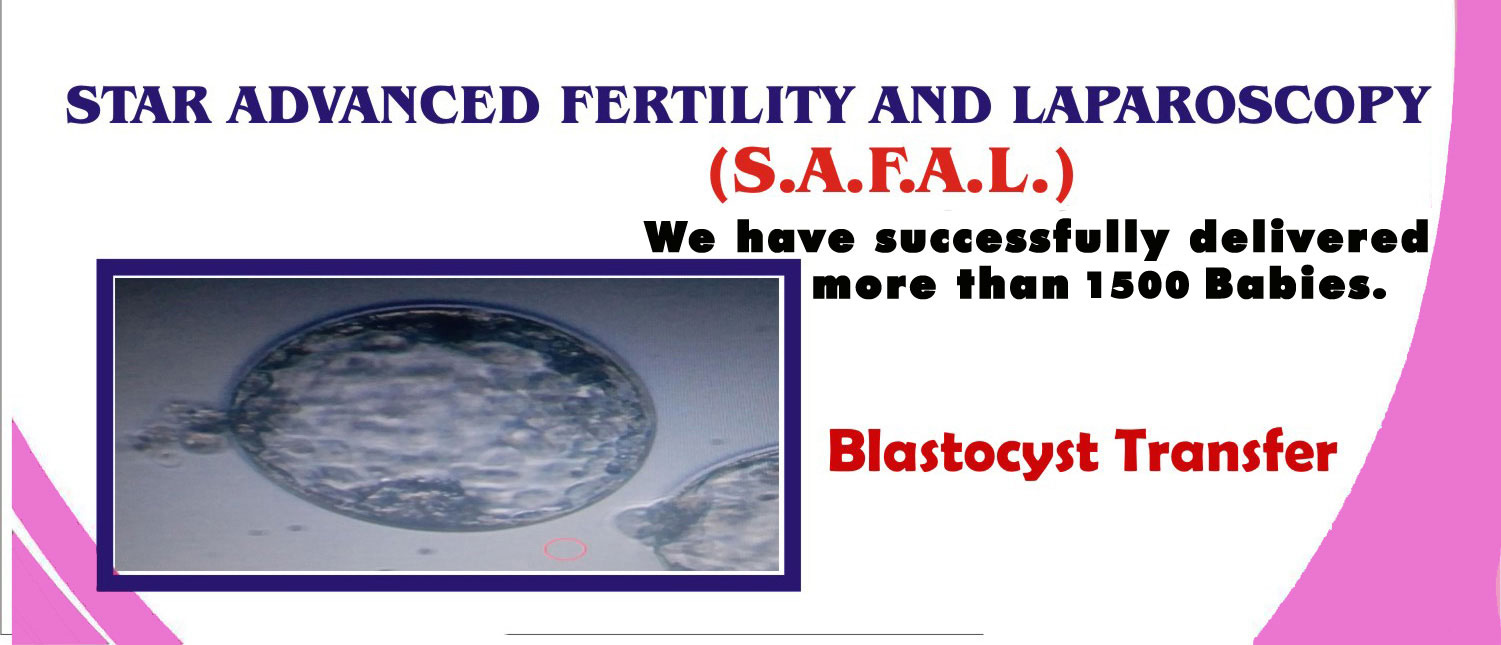 STAR ADVANCED FERTILITY AND LAPAROSCOPY
(S.A.F.A.L.)

We have successfully delivered more than 1500 Babies.

Blastocyst Transfer